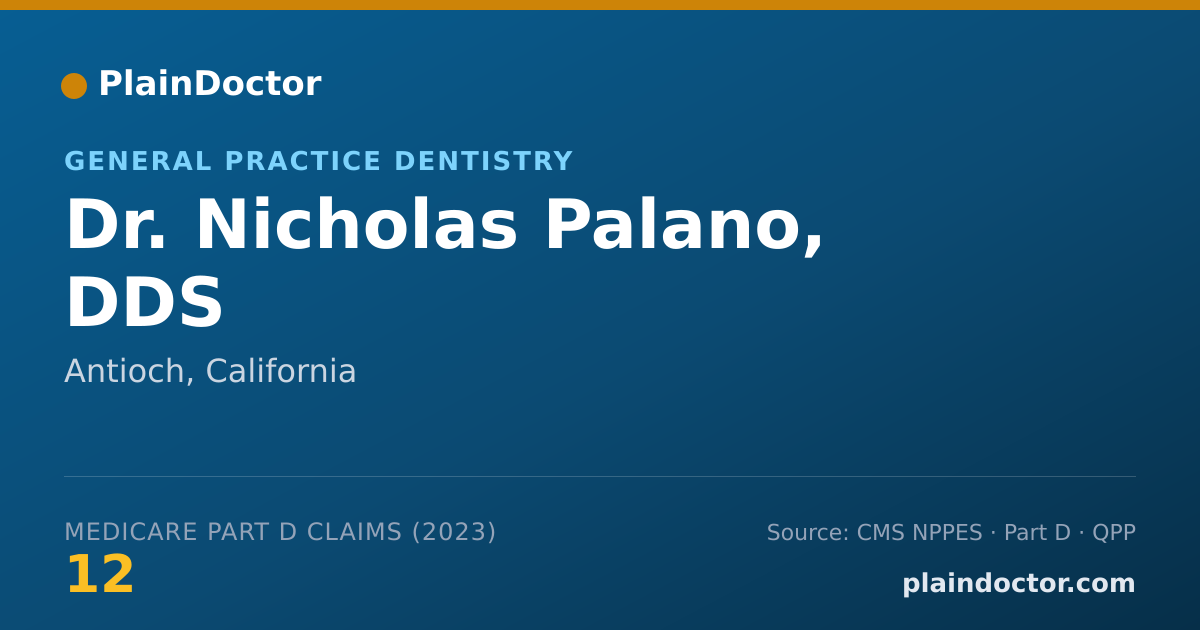 PlainDoctor

GENERAL PRACTICE DENTISTRY

Dr. Nicholas Palano, DDS

Antioch, California

MEDICARE PART D CLAIMS (2023)
12

Source: CMS NPPES · Part D · QPP

plaindoctor.com